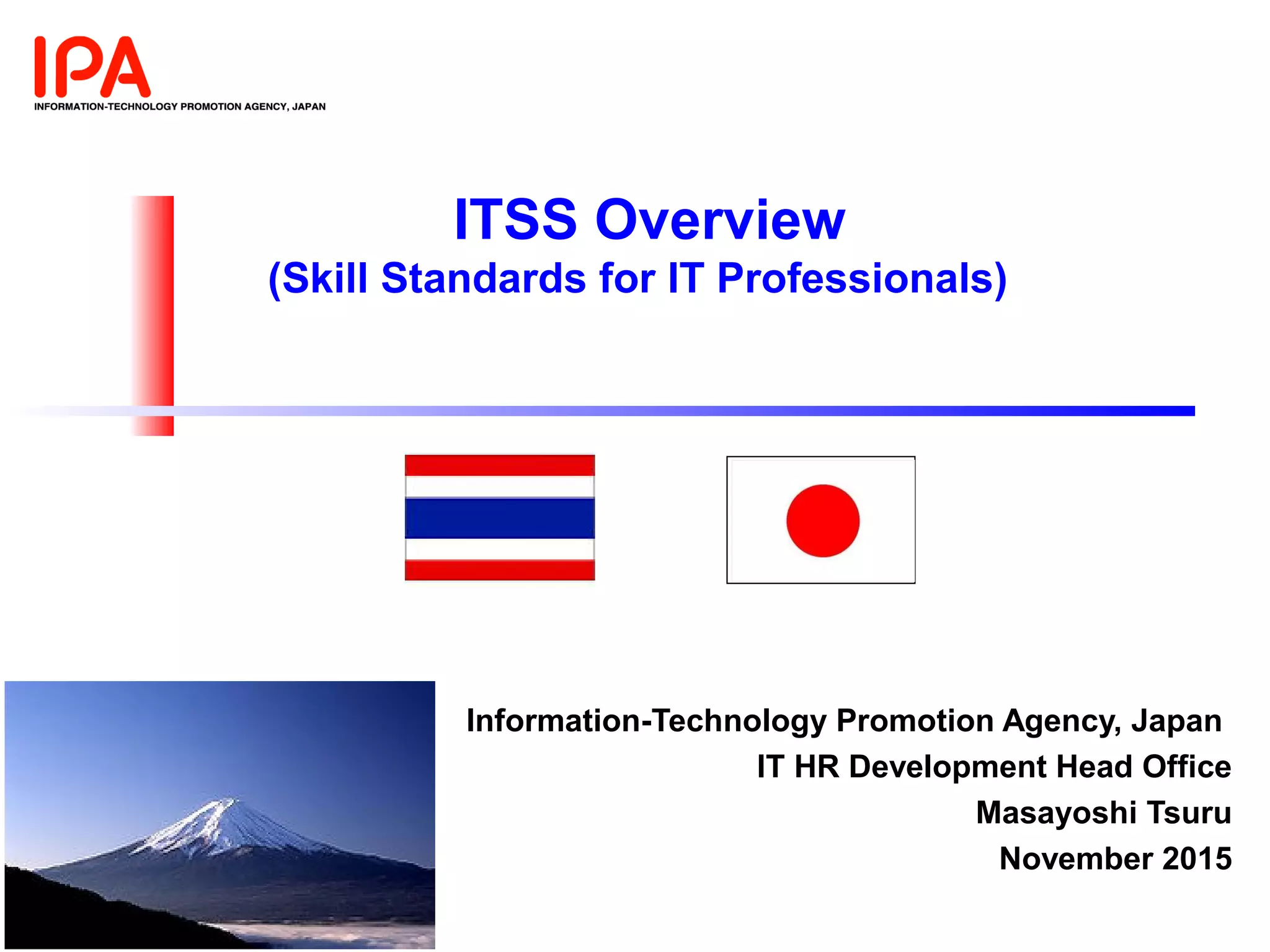 IPA
INFORMATION-TECHNOLOGY PROMOTION AGENCY, JAPAN

ITSS Overview
(Skill Standards for IT Professionals)

Information-Technology Promotion Agency, Japan
IT HR Development Head Office
Masayoshi Tsuru
November 2015